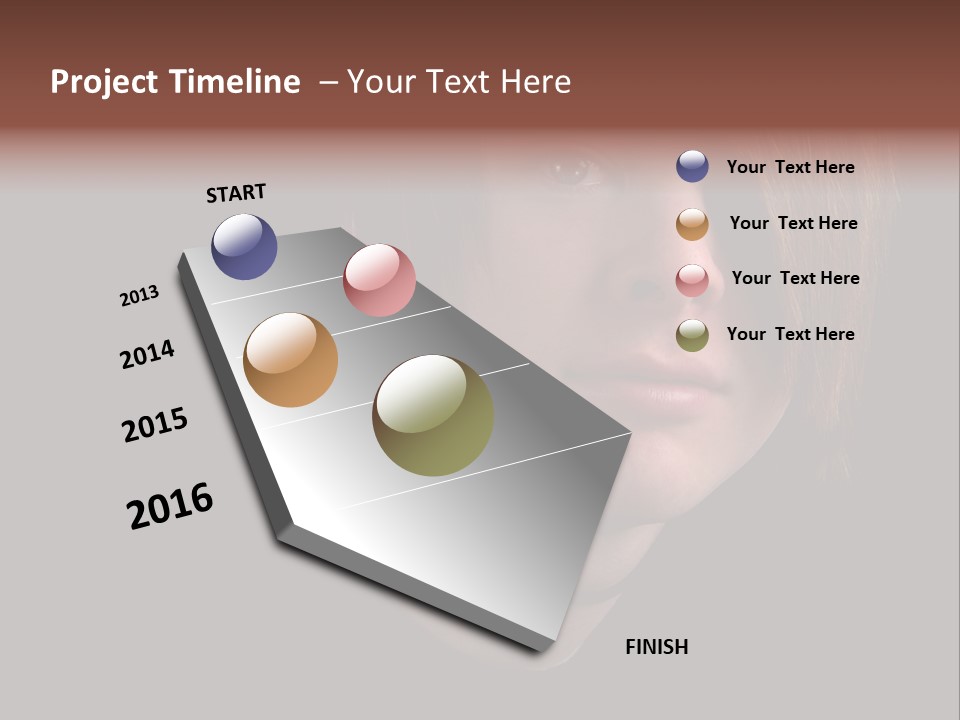 Project Timeline – Your Text Here

START

2013

2014

2015

2016

FINISH

Your Text Here

Your Text Here

Your Text Here

Your Text Here